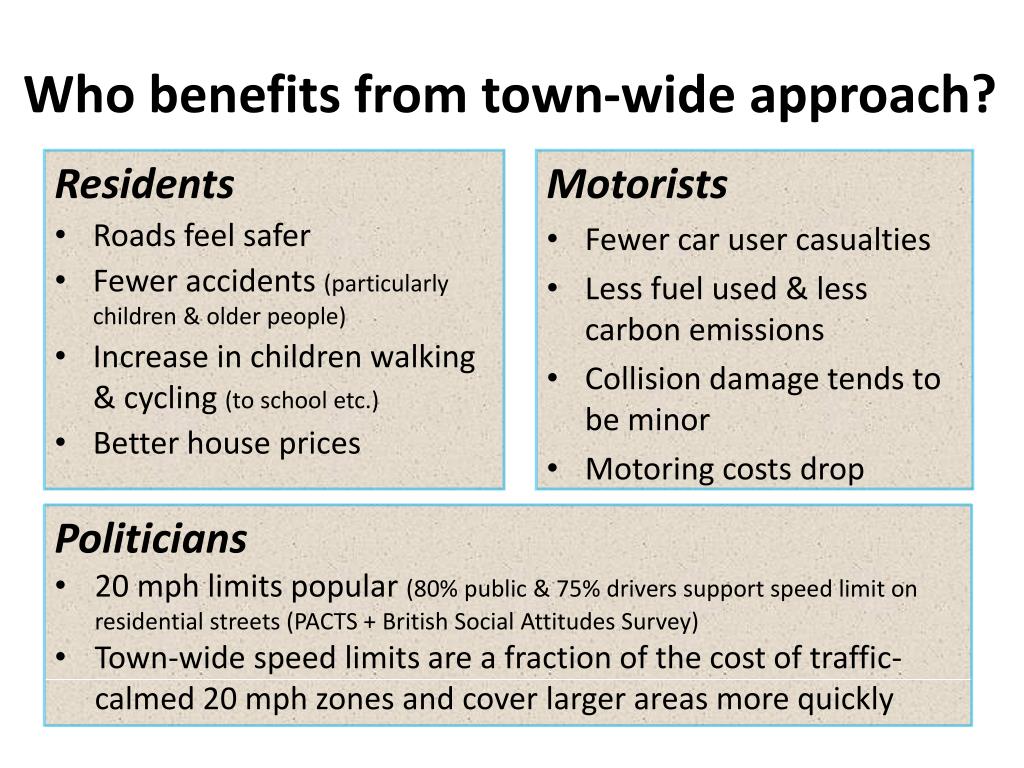 Who benefits from town-wide approach?

Residents
• Roads feel safer
• Fewer accidents (particularly children & older people)
• Increase in children walking & cycling (to school etc.)
• Better house prices

Motorists
• Fewer car user casualties
• Less fuel used & less carbon emissions
• Collision damage tends to be minor
• Motoring costs drop

Politicians
• 20 mph limits popular (80% public & 75% drivers support speed limit on residential streets (PACTS + British Social Attitudes Survey)
• Town-wide speed limits are a fraction of the cost of traffic-calmed 20 mph zones and cover larger areas more quickly